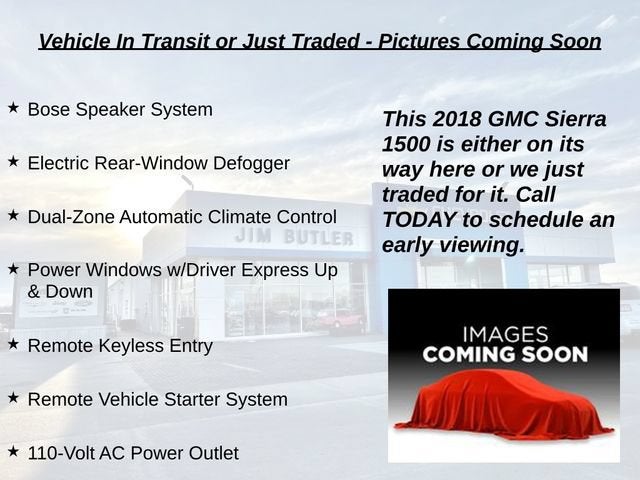 Vehicle In Transit or Just Traded - Pictures Coming Soon

★ Bose Speaker System

★ Electric Rear-Window Defogger

★ Dual-Zone Automatic Climate Control

★ Power Windows w/Driver Express Up & Down

★ Remote Keyless Entry

★ Remote Vehicle Starter System

★ 110-Volt AC Power Outlet

This 2018 GMC Sierra 1500 is either on its way here or we just traded for it. Call TODAY to schedule an early viewing.

JIM BUTLER

IMAGES
COMING SOON